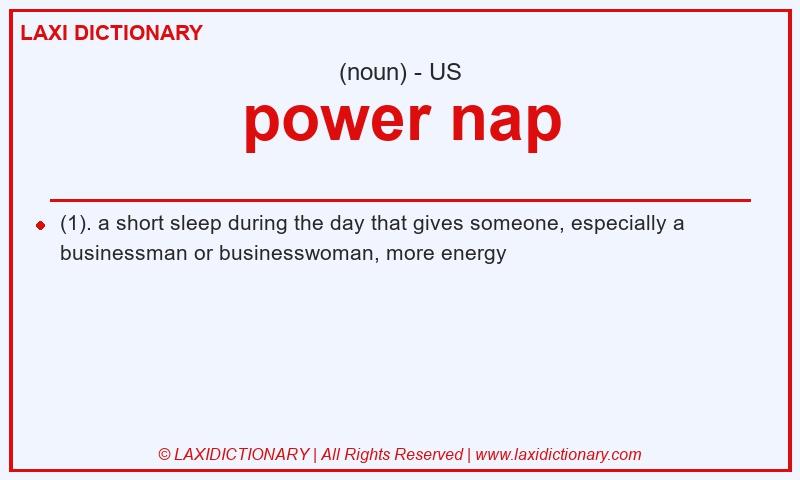 LAXI DICTIONARY

(noun) - US

power nap

(1). a short sleep during the day that gives someone, especially a businessman or businesswoman, more energy

© LAXIDICTIONARY | All Rights Reserved | www.laxidictionary.com